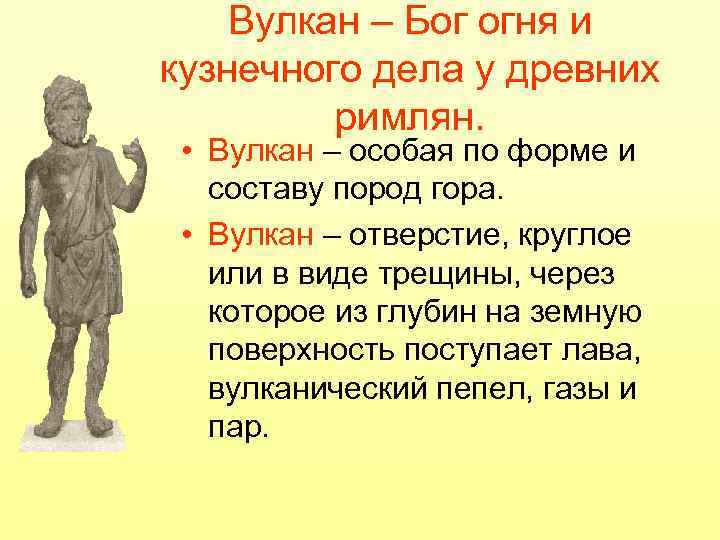 Вулкан – Бог огня и кузнечного дела у древних римлян.

• Вулкан – особая по форме и составу пород гора.

• Вулкан – отверстие, круглое или в виде трещины, через которое из глубин на земную поверхность поступает лава, вулканический пепел, газы и пар.